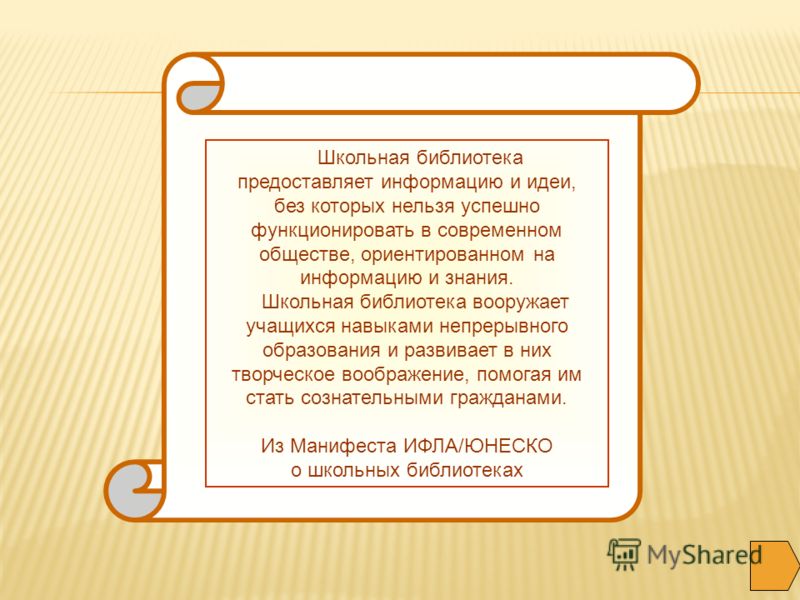 Школьная библиотека предоставляет информацию и идеи, без которых нельзя успешно функционировать в современном обществе, ориентированном на информацию и знания.

Школьная библиотека вооружает учащихся навыками непрерывного образования и развивает в них творческое воображение, помогая им стать сознательными гражданами.

Из Манифеста ИФЛА/ЮНЕСКО о школьных библиотеках

MyShared